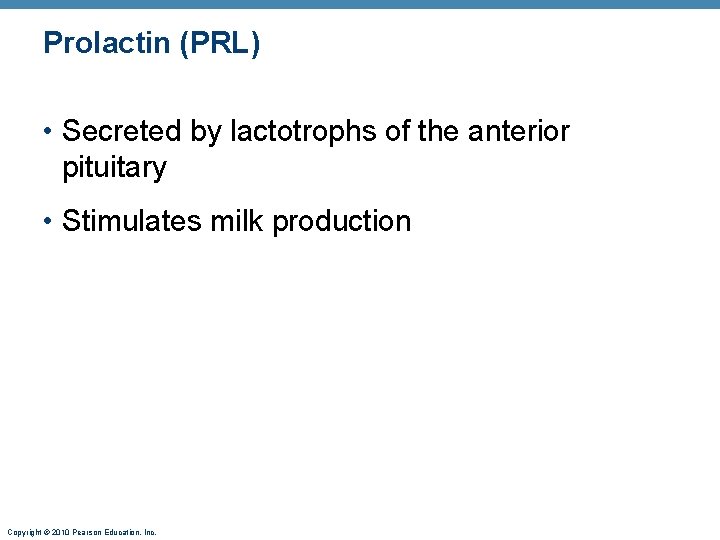 Prolactin (PRL)

• Secreted by lactotrophs of the anterior pituitary

• Stimulates milk production

Copyright © 2010 Pearson Education, Inc.